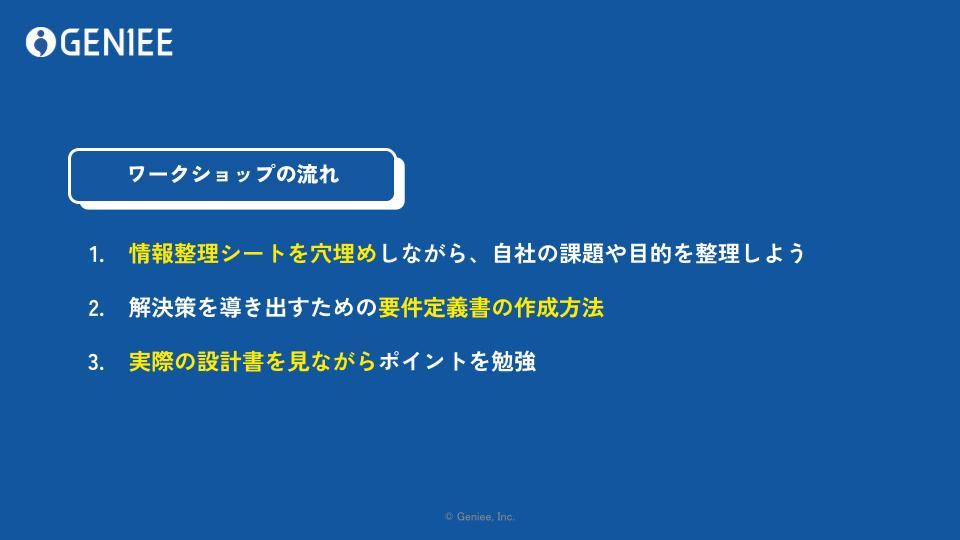 GENIEE

ワークショップの流れ

1. 情報整理シートを穴埋めしながら、自社の課題や目的を整理しよう

2. 解決策を導き出すための要件定義書の作成方法

3. 実際の設計書を見ながらポイントを勉強

© Geniee, Inc.